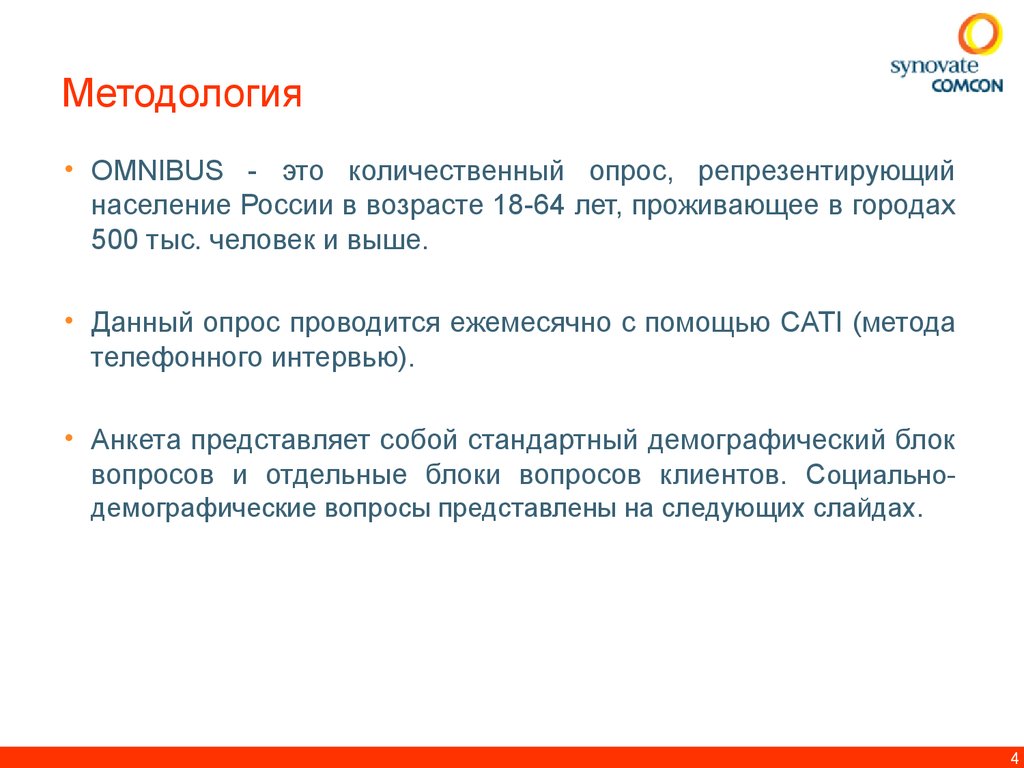 synovate
COMCON

Методология

• OMNIBUS - это количественный опрос, репрезентирующий население России в возрасте 18-64 лет, проживающее в городах 500 тыс. человек и выше.

• Данный опрос проводится ежемесячно с помощью CATI (метода телефонного интервью).

• Анкета представляет собой стандартный демографический блок вопросов и отдельные блоки вопросов клиентов. Социально-демографические вопросы представлены на следующих слайдах.

4